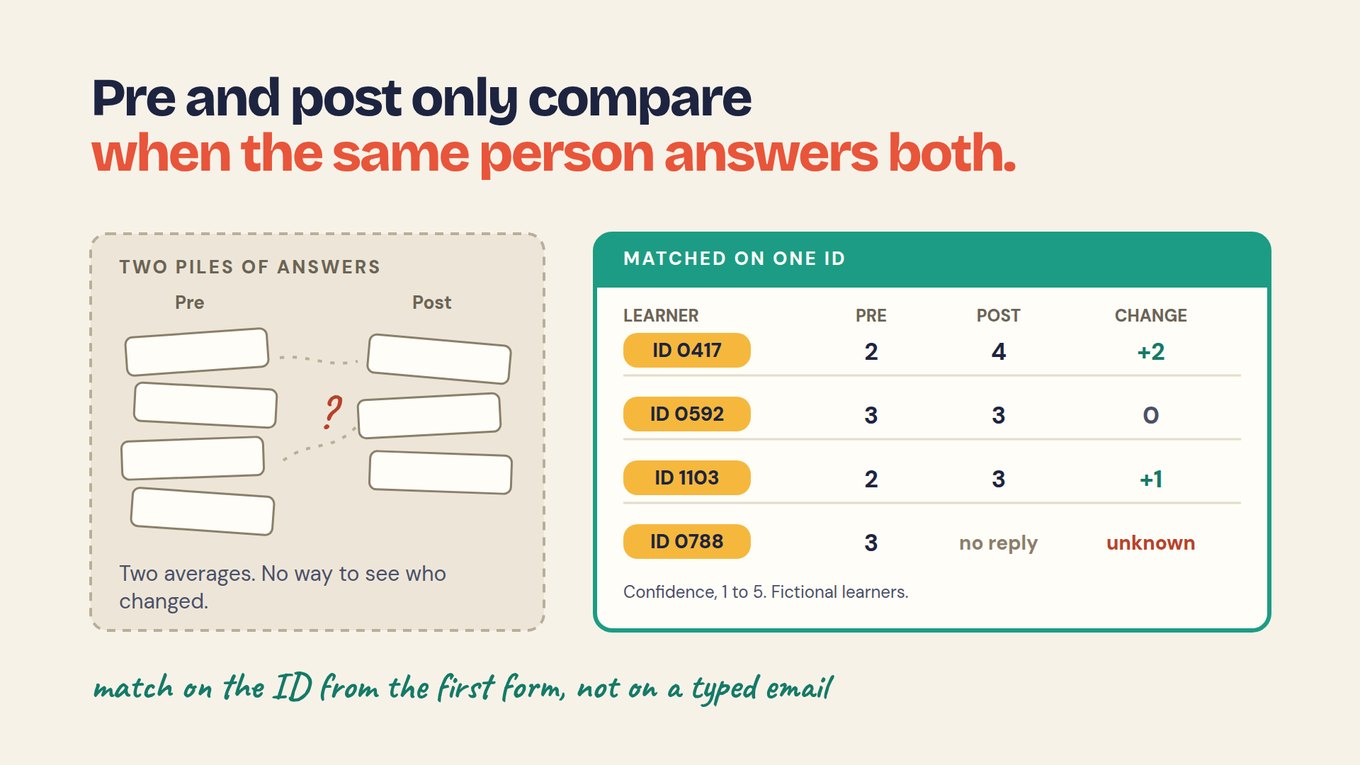 Pre and post only compare
when the same person answers both.

TWO PILES OF ANSWERS

Pre

Post

?

Two averages. No way to see who changed.

MATCHED ON ONE ID

| LEARNER | PRE | POST | CHANGE |
|---|---|---|---|
| ID 0417 | 2 | 4 | +2 |
| ID 0592 | 3 | 3 | 0 |
| ID 1103 | 2 | 3 | +1 |
| ID 0788 | 3 | no reply | unknown |

Confidence, 1 to 5. Fictional learners.

match on the ID from the first form, not on a typed email